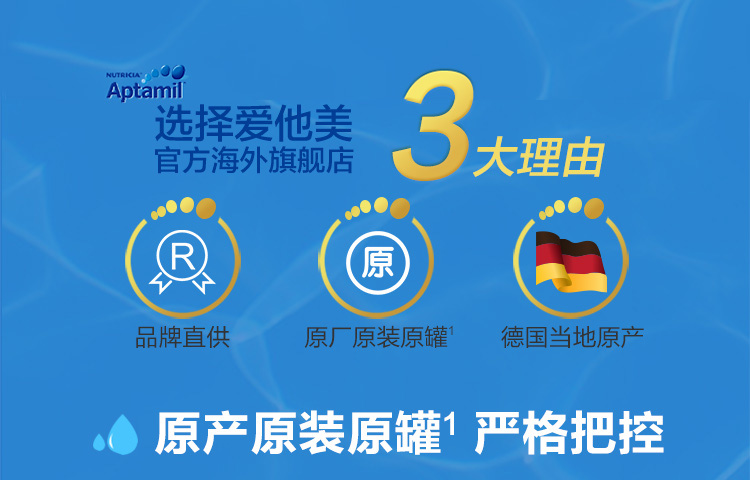 NUTRICIA
Aptamil

选择爱他美
官方海外旗舰店

3 大理由

R
品牌直供

原
原厂原装原罐$^1$

德国当地原产

原产原装原罐$^1$ 严格把控